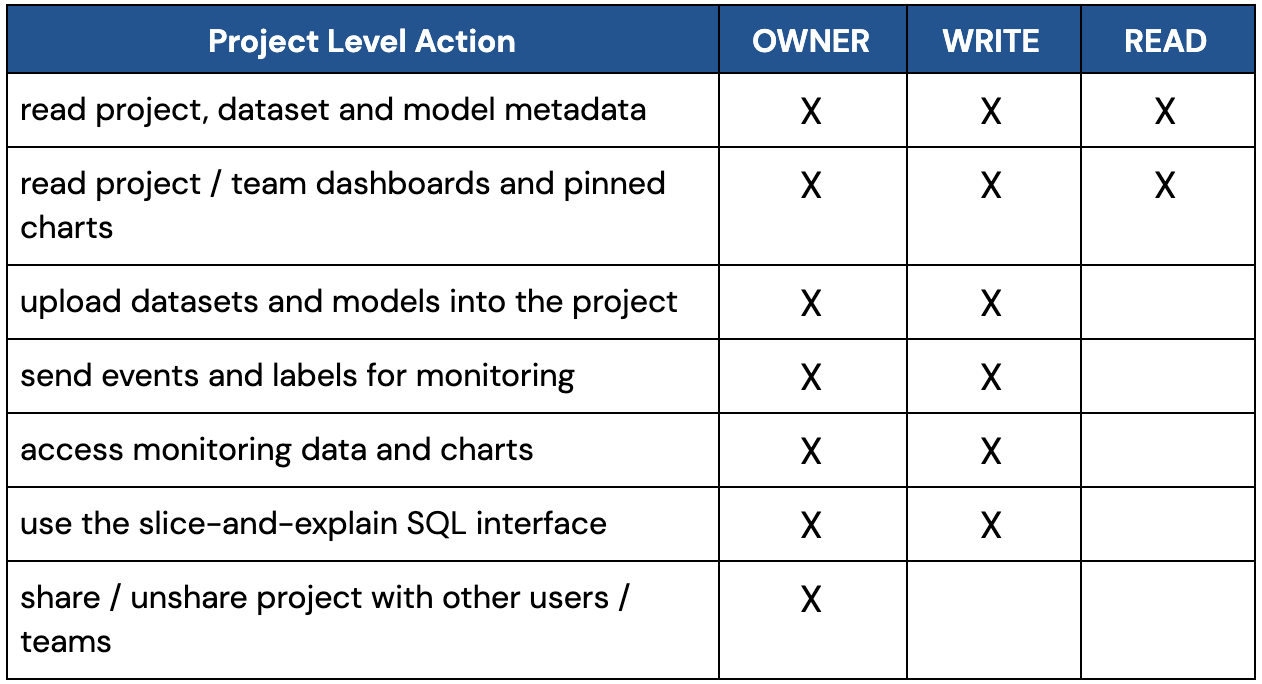 | Project Level Action | OWNER | WRITE | READ |
|---|---|---|---|
| read project, dataset and model metadata | X | X | X |
| read project / team dashboards and pinned charts | X | X | X |
| upload datasets and models into the project | X | X | |
| send events and labels for monitoring | X | X | |
| access monitoring data and charts | X | X | |
| use the slice-and-explain SQL interface | X | X | |
| share / unshare project with other users / teams | X | | |